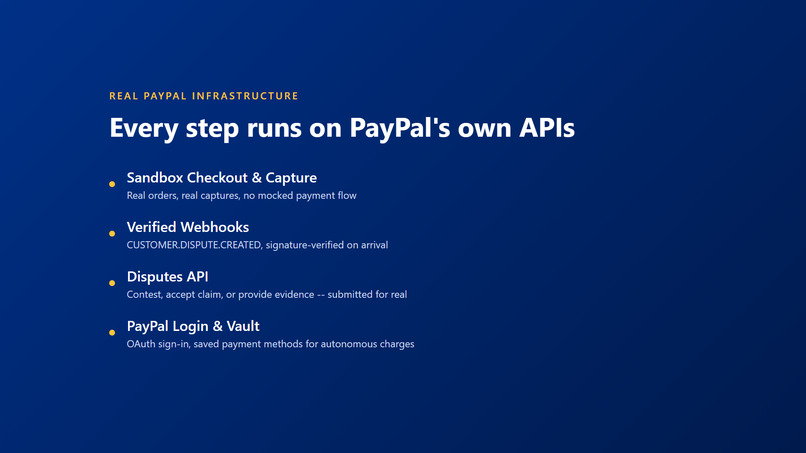 REAL PAYPAL INFRASTRUCTURE

Every step runs on PayPal's own APIs

• Sandbox Checkout & Capture
Real orders, real captures, no mocked payment flow

• Verified Webhooks
CUSTOMER.DISPUTE.CREATED, signature-verified on arrival

• Disputes API
Contest, accept claim, or provide evidence -- submitted for real

• PayPal Login & Vault
OAuth sign-in, saved payment methods for autonomous charges